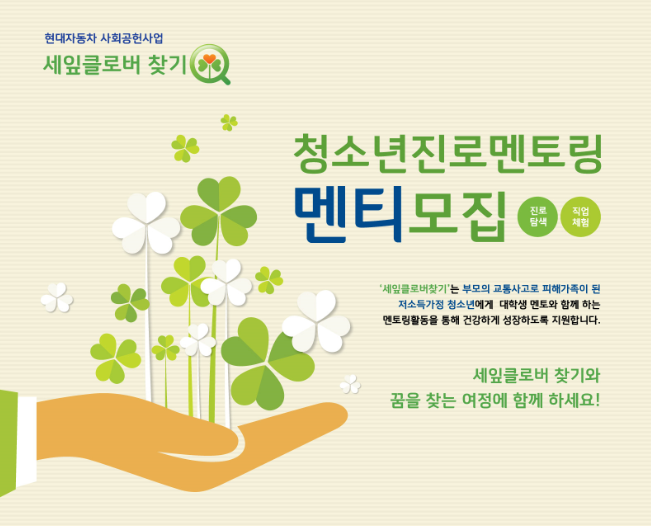 현대자동차 사회공헌사업
세잎클로버 찾기

청소년진로멘토링
멘티모집

진로
탐색

직업
체험

'세잎클로버찾기'는 부모의 교통사고로 피해가족이 된 저소득가정 청소년에게 대학생 멘토와 함께 하는 멘토링활동을 통해 건강하게 성장하도록 지원합니다.

세잎클로버 찾기와
꿈을 찾는 여정에 함께 하세요!